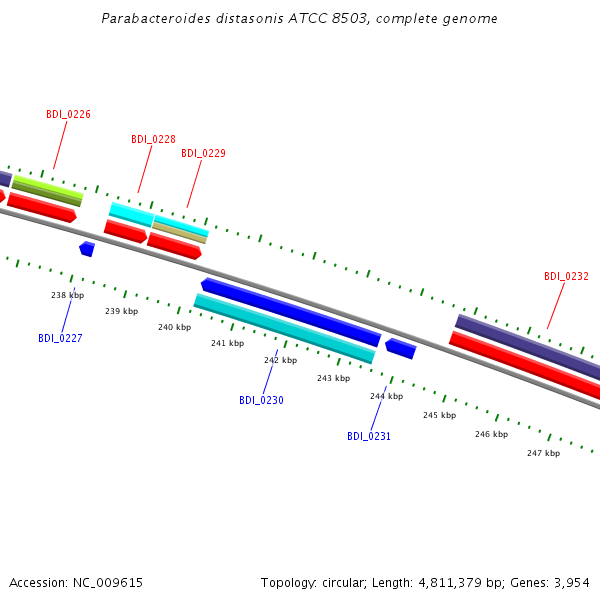 Parabacteroides distasonis ATCC 8503, complete genome

BDI_0226

BDI_0228

BDI_0229

BDI_0232

238 kbp

239 kbp

240 kbp

241 kbp

242 kbp

243 kbp

244 kbp

245 kbp

246 kbp

247 kbp

BDI_0227

BDI_0230

BDI_0231

Accession: NC_009615

Topology: circular; Length: 4,811,379 bp; Genes: 3,954